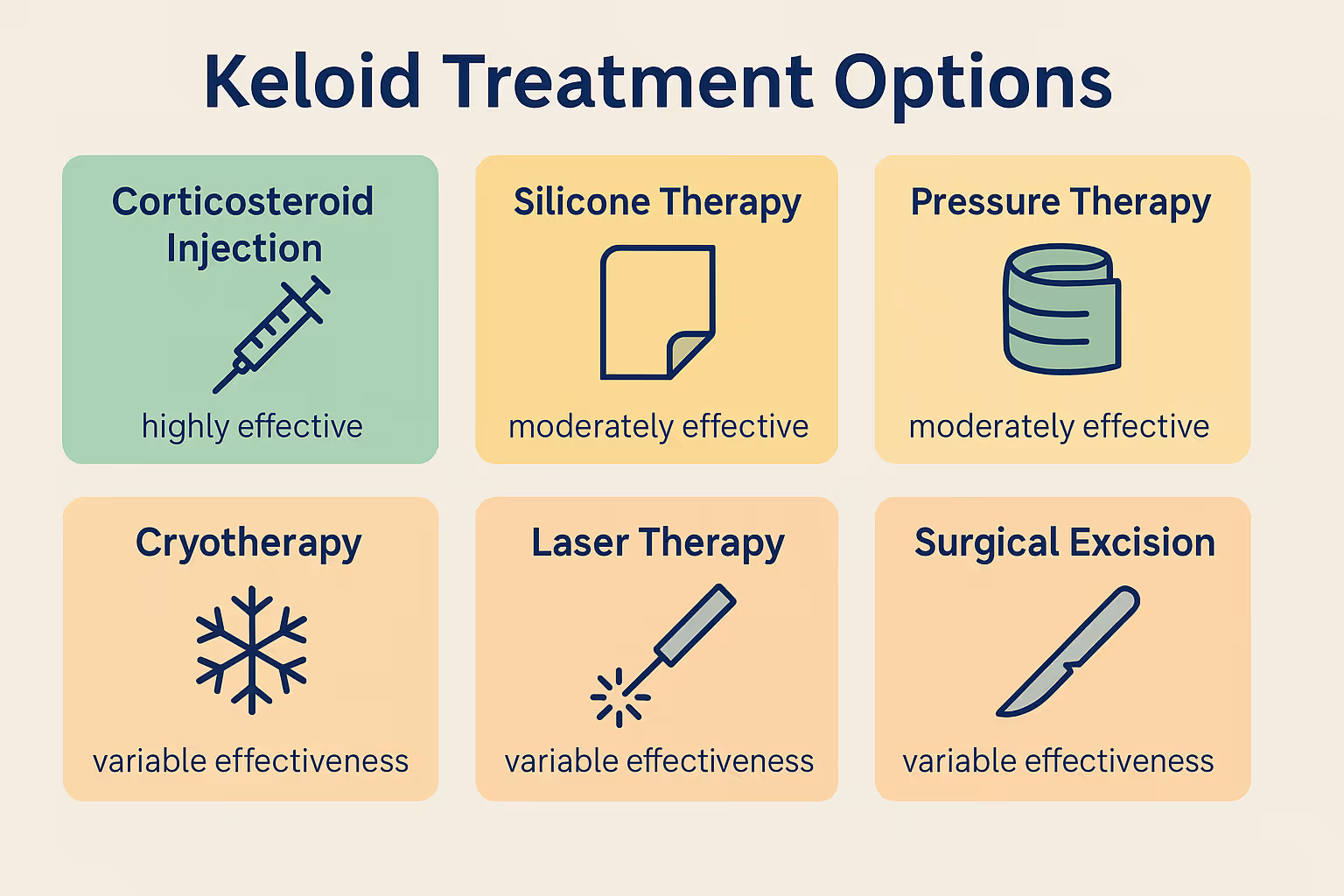 Keloid Treatment Options

Corticosteroid Injection

highly effective

Silicone Therapy

moderately effective

Pressure Therapy

moderately effective

Cryotherapy

variable effectiveness

Laser Therapy

variable effectiveness

Surgical Excision

variable effectiveness